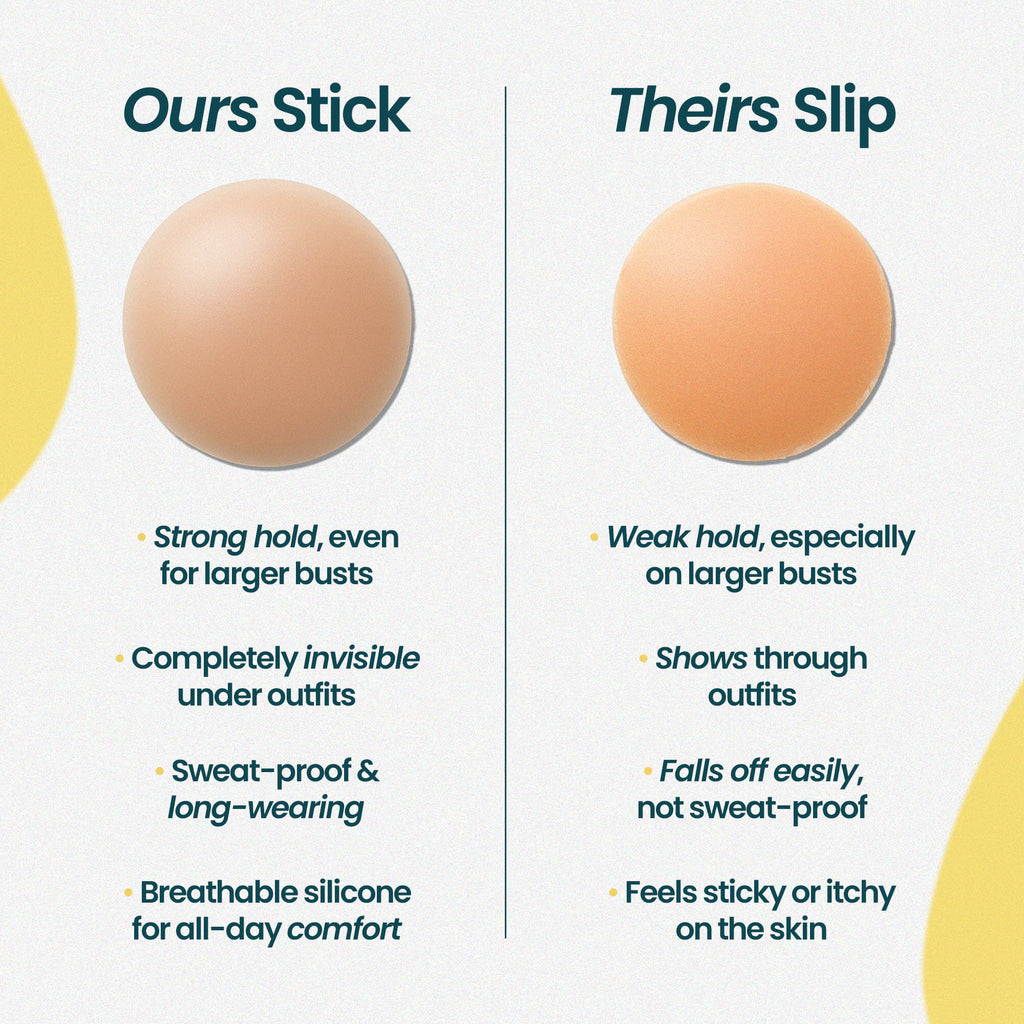 Ours Stick

• Strong hold, even for larger busts

• Completely invisible under outfits

• Sweat-proof & long-wearing

• Breathable silicone for all-day comfort

Theirs Slip

• Weak hold, especially on larger busts

• Shows through outfits

• Falls off easily, not sweat-proof

• Feels sticky or itchy on the skin